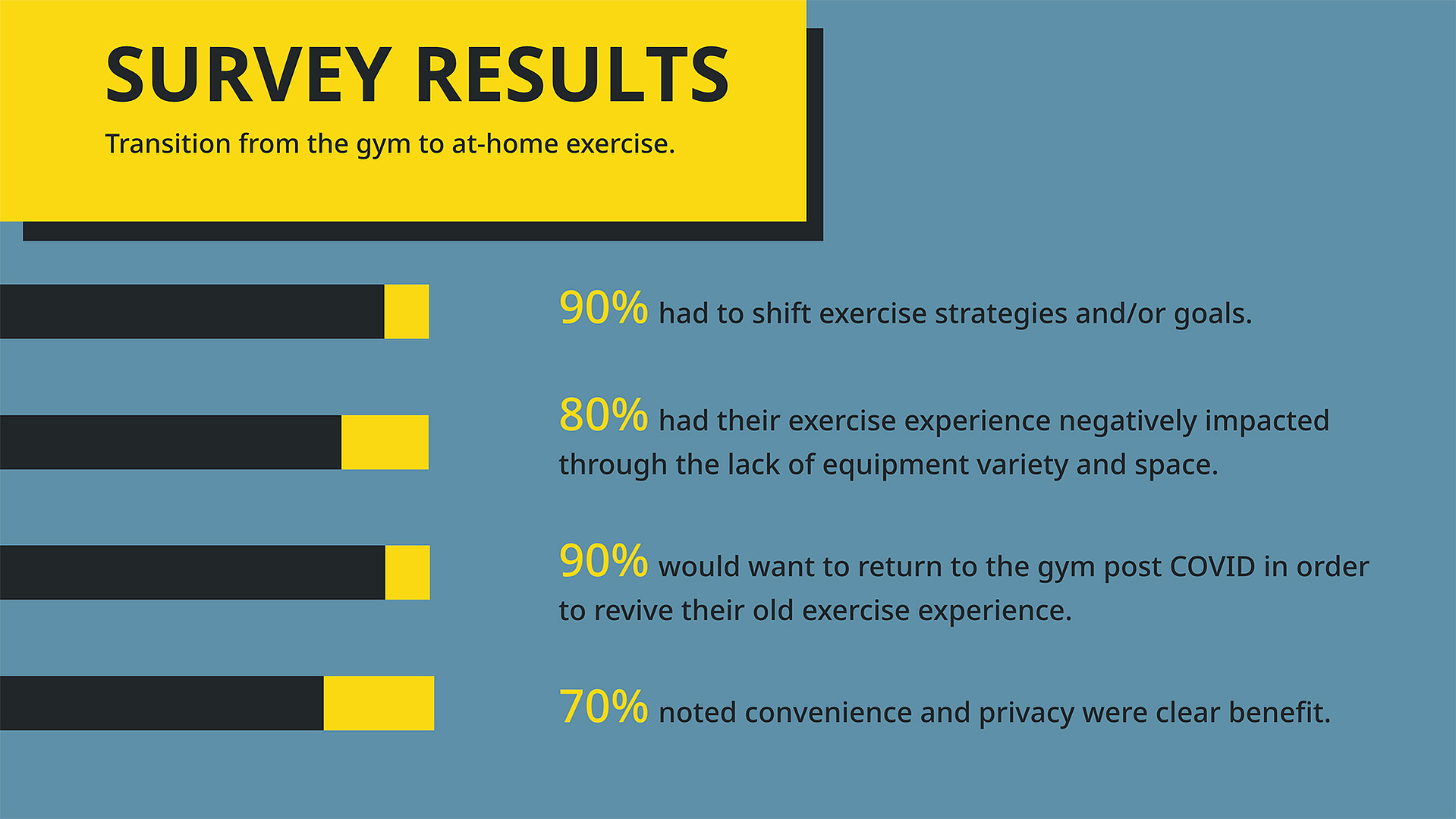 SURVEY RESULTS

Transition from the gym to at-home exercise.

90% had to shift exercise strategies and/or goals.

80% had their exercise experience negatively impacted through the lack of equipment variety and space.

90% would want to return to the gym post COVID in order to revive their old exercise experience.

70% noted convenience and privacy were clear benefit.